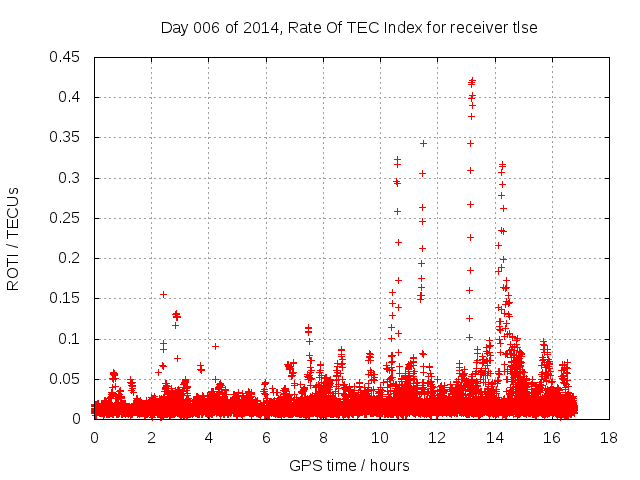 Day 006 of 2014, Rate Of TEC Index for receiver tlse

ROTI / TECUs

0.45
0.4
0.35
0.3
0.25
0.2
0.15
0.1
0.05
0

0 2 4 6 8 10 12 14 16 18

GPS time / hours